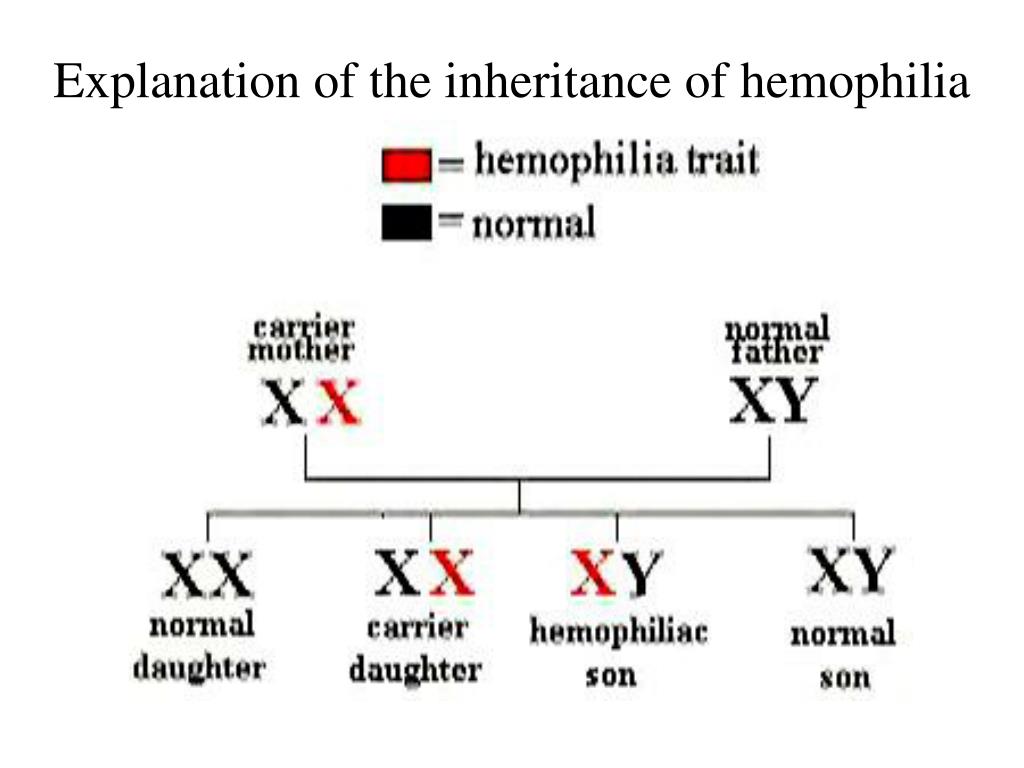 Explanation of the inheritance of hemophilia

= hemophilia trait
= normal

carrier mother
XX

normal father
XY

XX
normal daughter

XX
carrier daughter

XY
hemophiliac son

XY
normal son